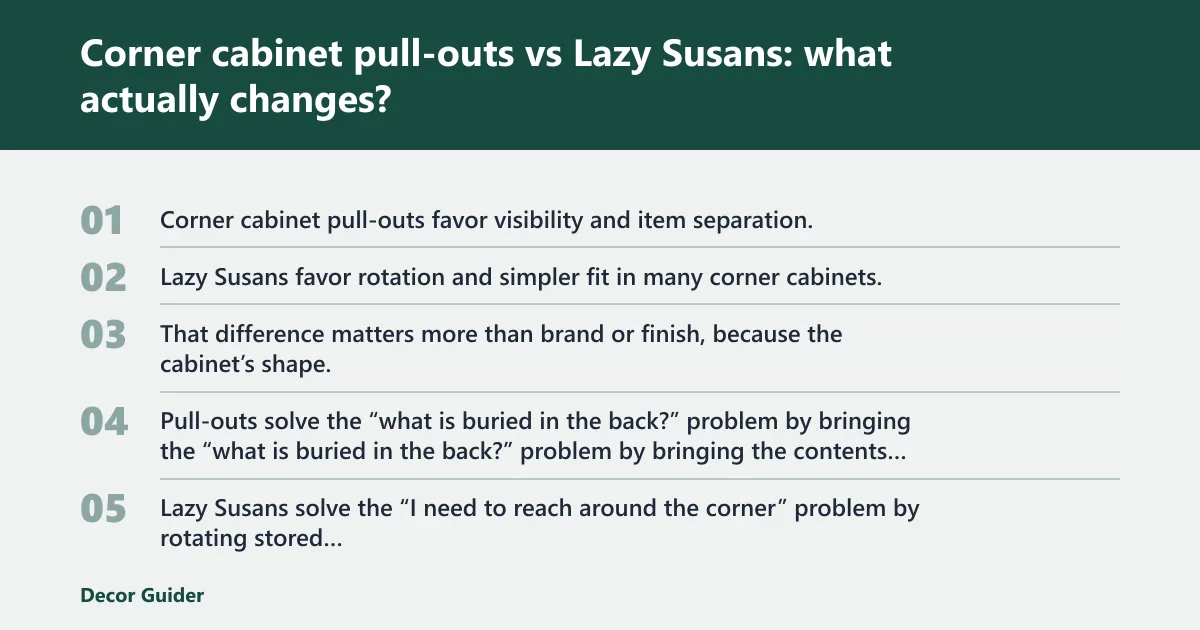 Corner cabinet pull-outs vs Lazy Susans: what actually changes?

01 Corner cabinet pull-outs favor visibility and item separation.

02 Lazy Susans favor rotation and simpler fit in many corner cabinets.

03 That difference matters more than brand or finish, because the cabinet's shape.

04 Pull-outs solve the "what is buried in the back?" problem by bringing the "what is buried in the back?" problem by bringing the contents...

05 Lazy Susans solve the "I need to reach around the corner" problem by rotating stored...

Decor Guider